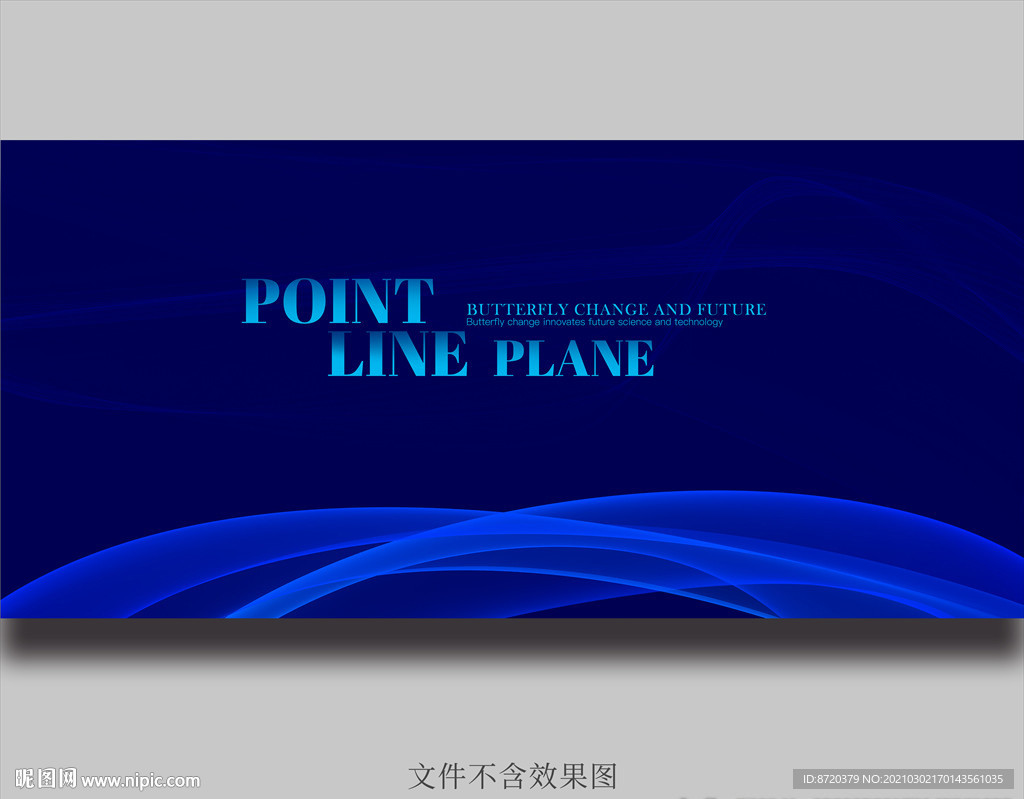 POINT
BUTTERFLY CHANGE AND FUTURE
Butterfly change innovates future science and technology
LINE PLANE

昵图网 www.nipic.com
文件不含效果图
ID:8720379 NO:20210302170143561035